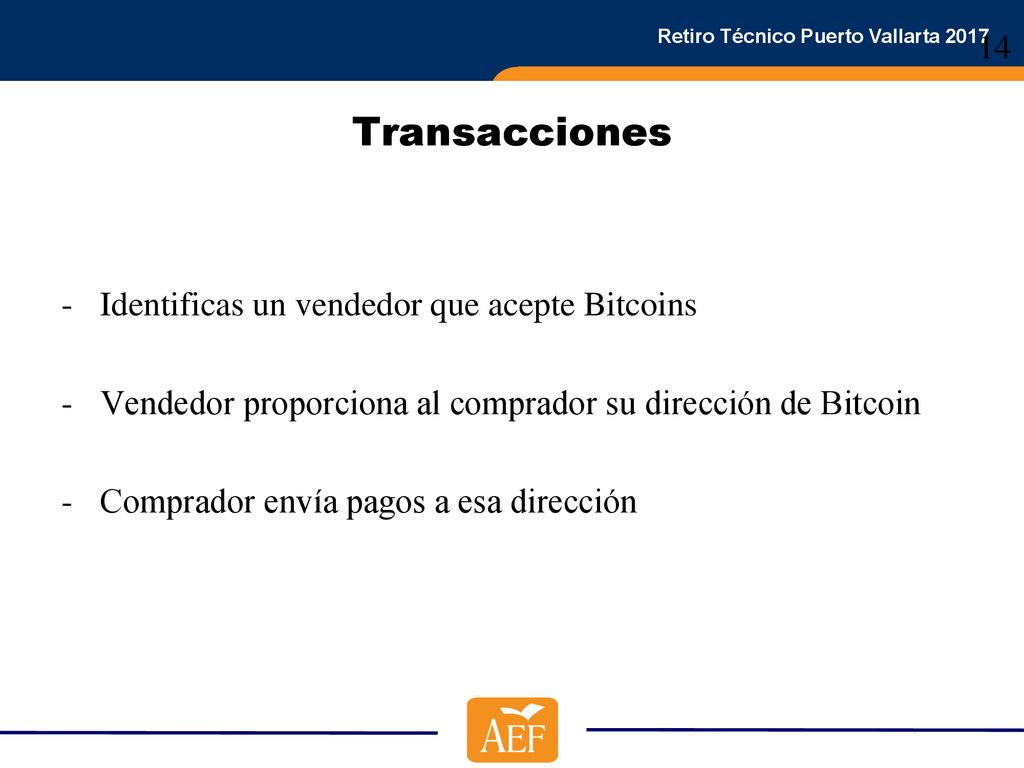 Retiro Técnico Puerto Vallarta 2017

14

Transacciones

- Identificas un vendedor que acepte Bitcoins

- Vendedor proporciona al comprador su dirección de Bitcoin

- Comprador envía pagos a esa dirección

AEF